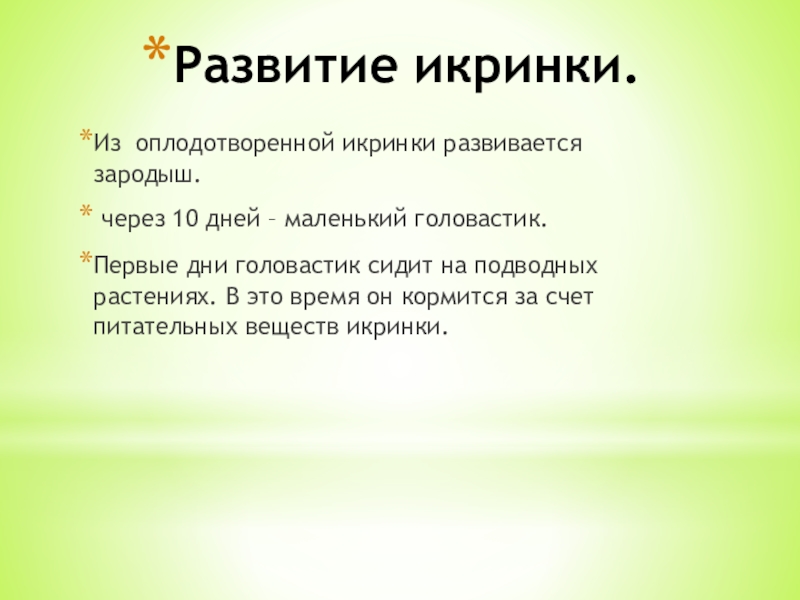 *Развитие икринки.

*Из оплодотворенной икринки развивается зародыш.

* через 10 дней – маленький головастик.

*Первые дни головастик сидит на подводных растениях. В это время он кормится за счет питательных веществ икринки.